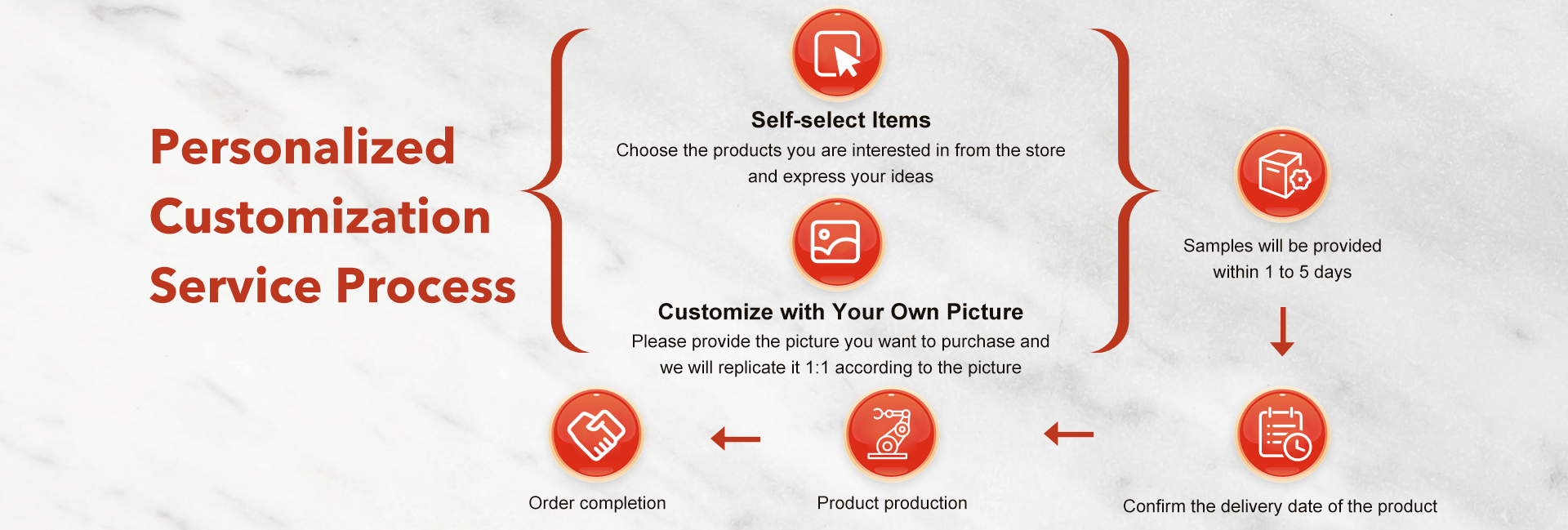 Personalized Customization Service Process

Self-select Items
Choose the products you are interested in from the store and express your ideas

Customize with Your Own Picture
Please provide the picture you want to purchase and we will replicate it 1:1 according to the picture

Samples will be provided within 1 to 5 days

Confirm the delivery date of the product

Product production

Order completion